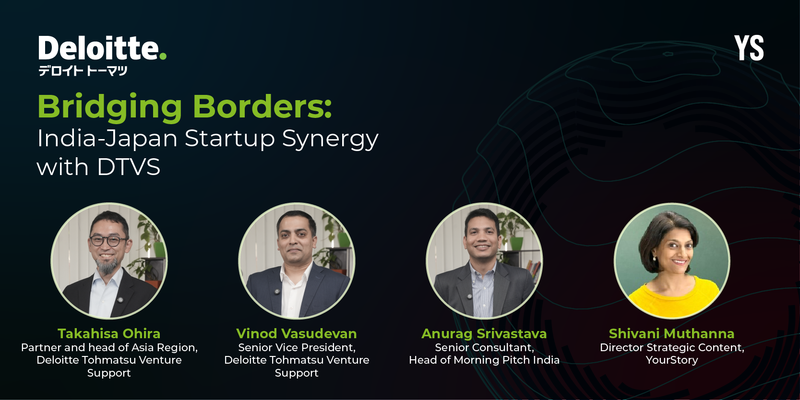 Deloitte.
デロイト トーマツ

YS

Bridging Borders:
India-Japan Startup Synergy with DTVS

Takahisa Ohira
Partner and head of Asia Region, Deloitte Tohmatsu Venture Support

Vinod Vasudevan
Senior Vice President, Deloitte Tohmatsu Venture Support

Anurag Srivastava
Senior Consultant, Head of Morning Pitch India

Shivani Muthanna
Director Strategic Content, YourStory